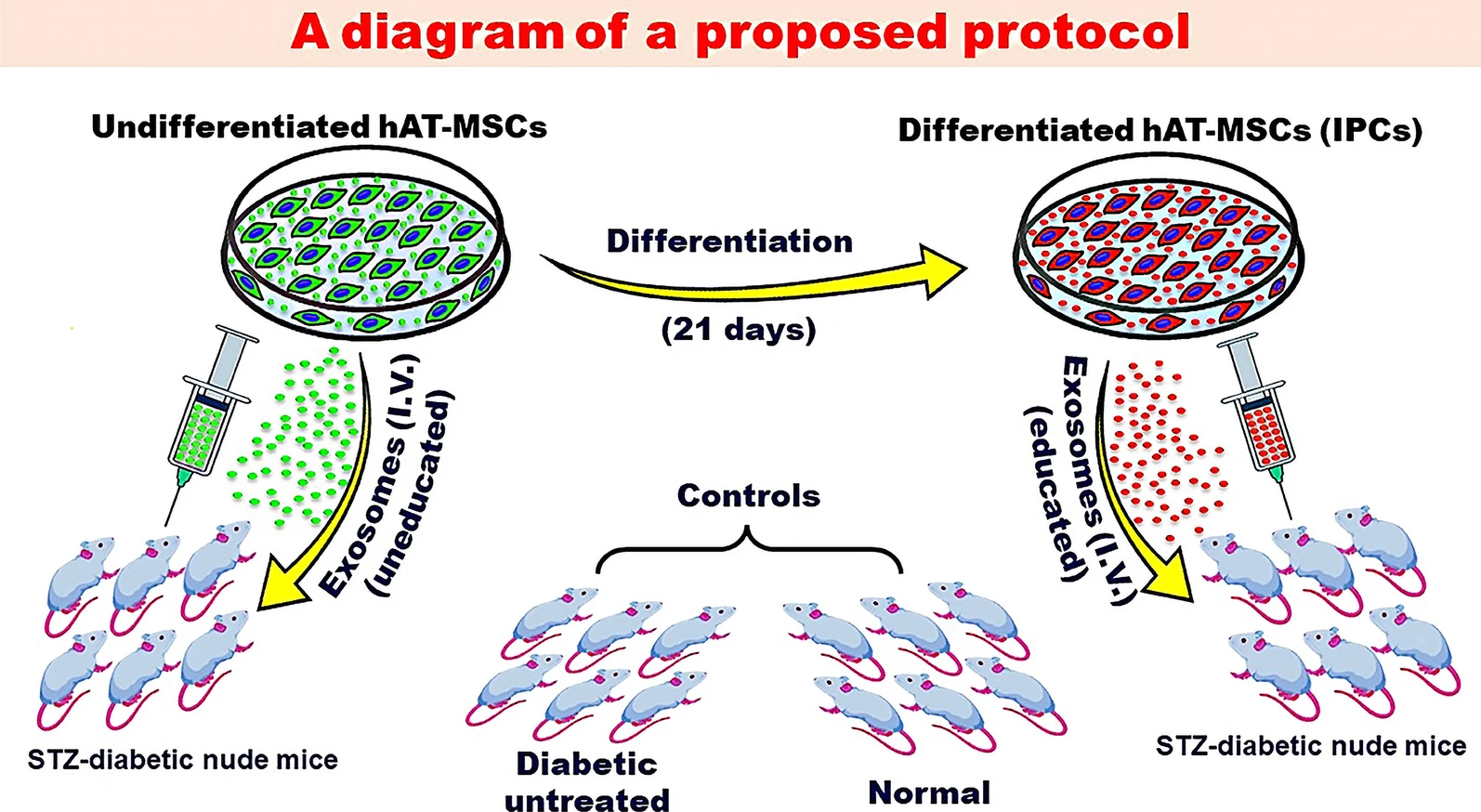 A diagram of a proposed protocol

Undifferentiated hAT-MSCs

Differentiated hAT-MSCs (IPCs)

Differentiation

(21 days)

Exosomes (I.V.) (uneducated)

Exosomes (I.V.) (educated)

Controls

STZ-diabetic nude mice

Diabetic untreated

Normal

STZ-diabetic nude mice